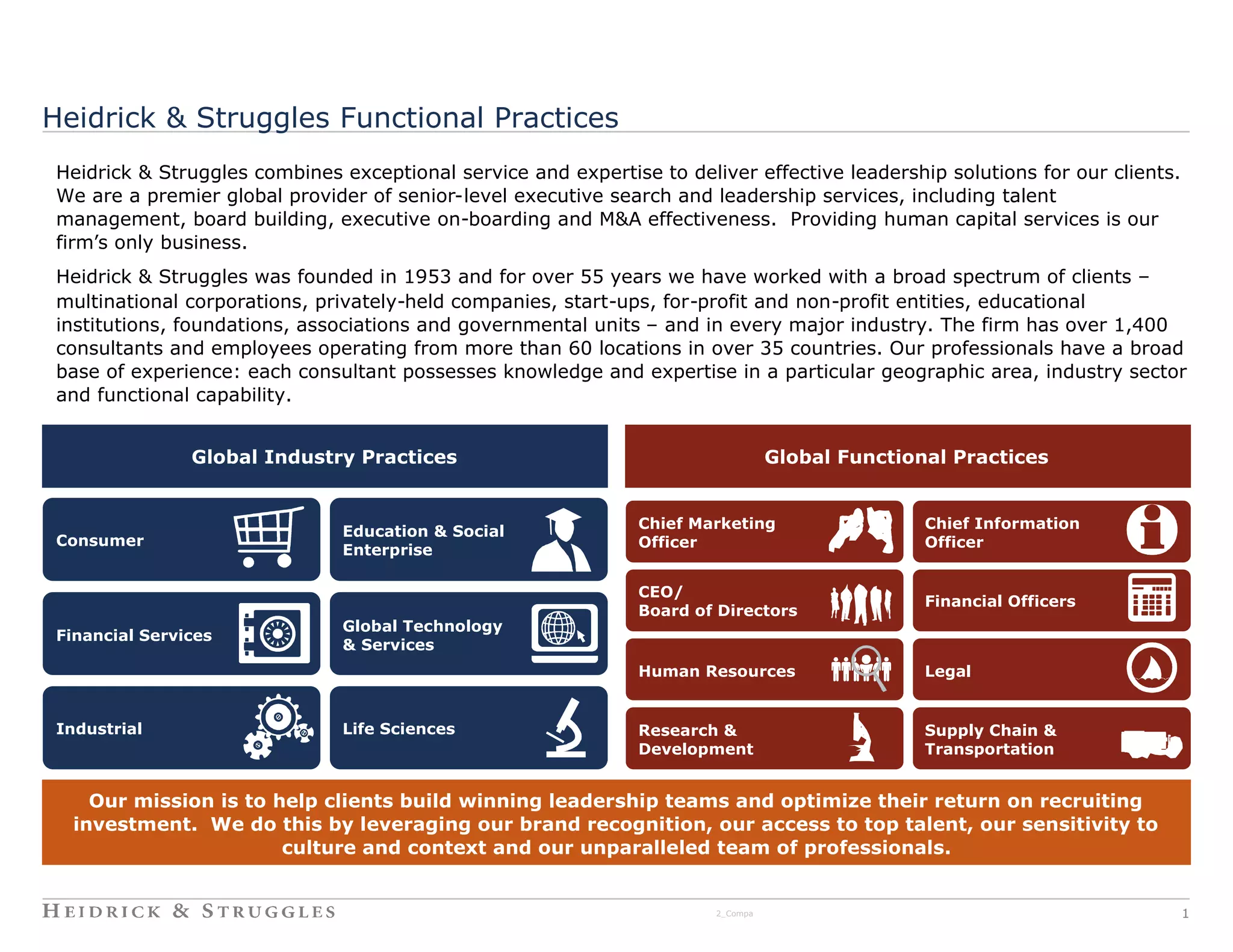 Heidrick & Struggles Functional Practices

Heidrick & Struggles combines exceptional service and expertise to deliver effective leadership solutions for our clients. We are a premier global provider of senior-level executive search and leadership services, including talent management, board building, executive on-boarding and M&A effectiveness.  Providing human capital services is our firm's only business.

Heidrick & Struggles was founded in 1953 and for over 55 years we have worked with a broad spectrum of clients – multinational corporations, privately-held companies, start-ups, for-profit and non-profit entities, educational institutions, foundations, associations and governmental units – and in every major industry. The firm has over 1,400 consultants and employees operating from more than 60 locations in over 35 countries. Our professionals have a broad base of experience: each consultant possesses knowledge and expertise in a particular geographic area, industry sector and functional capability.

Global Industry Practices

Consumer

Education & Social Enterprise

Financial Services

Global Technology & Services

Industrial

Life Sciences

Global Functional Practices

Chief Marketing Officer

Chief Information Officer

CEO/ Board of Directors

Financial Officers

Human Resources

Legal

Research & Development

Supply Chain & Transportation

Our mission is to help clients build winning leadership teams and optimize their return on recruiting investment.  We do this by leveraging our brand recognition, our access to top talent, our sensitivity to culture and context and our unparalleled team of professionals.

HEIDRICK & STRUGGLES

2_Compa

1